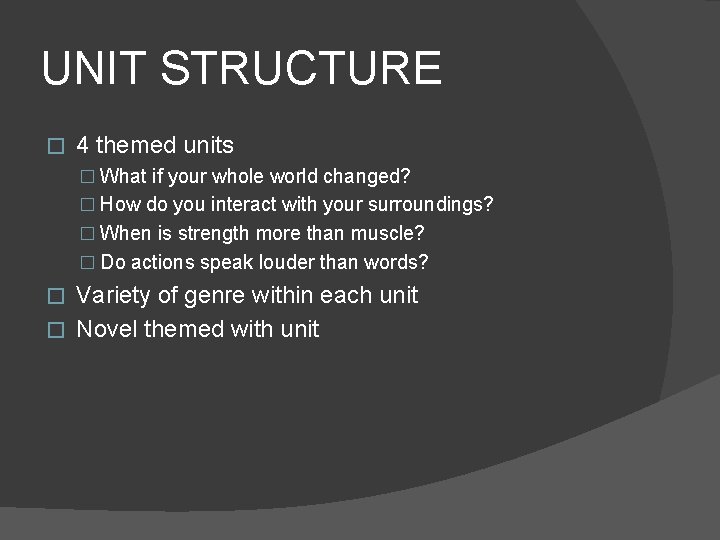 UNIT STRUCTURE

4 themed units

What if your whole world changed?

How do you interact with your surroundings?

When is strength more than muscle?

Do actions speak louder than words?

Variety of genre within each unit

Novel themed with unit